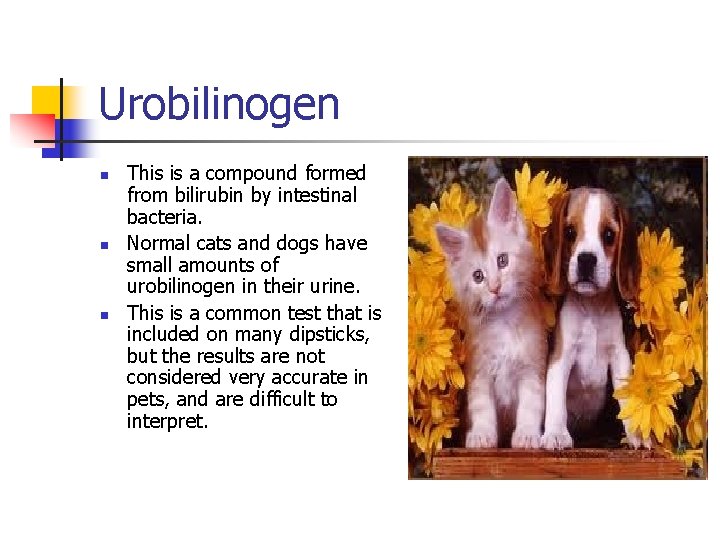 Urobilinogen

- This is a compound formed from bilirubin by intestinal bacteria.
- Normal cats and dogs have small amounts of urobilinogen in their urine.
- This is a common test that is included on many dipsticks, but the results are not considered very accurate in pets, and are difficult to interpret.